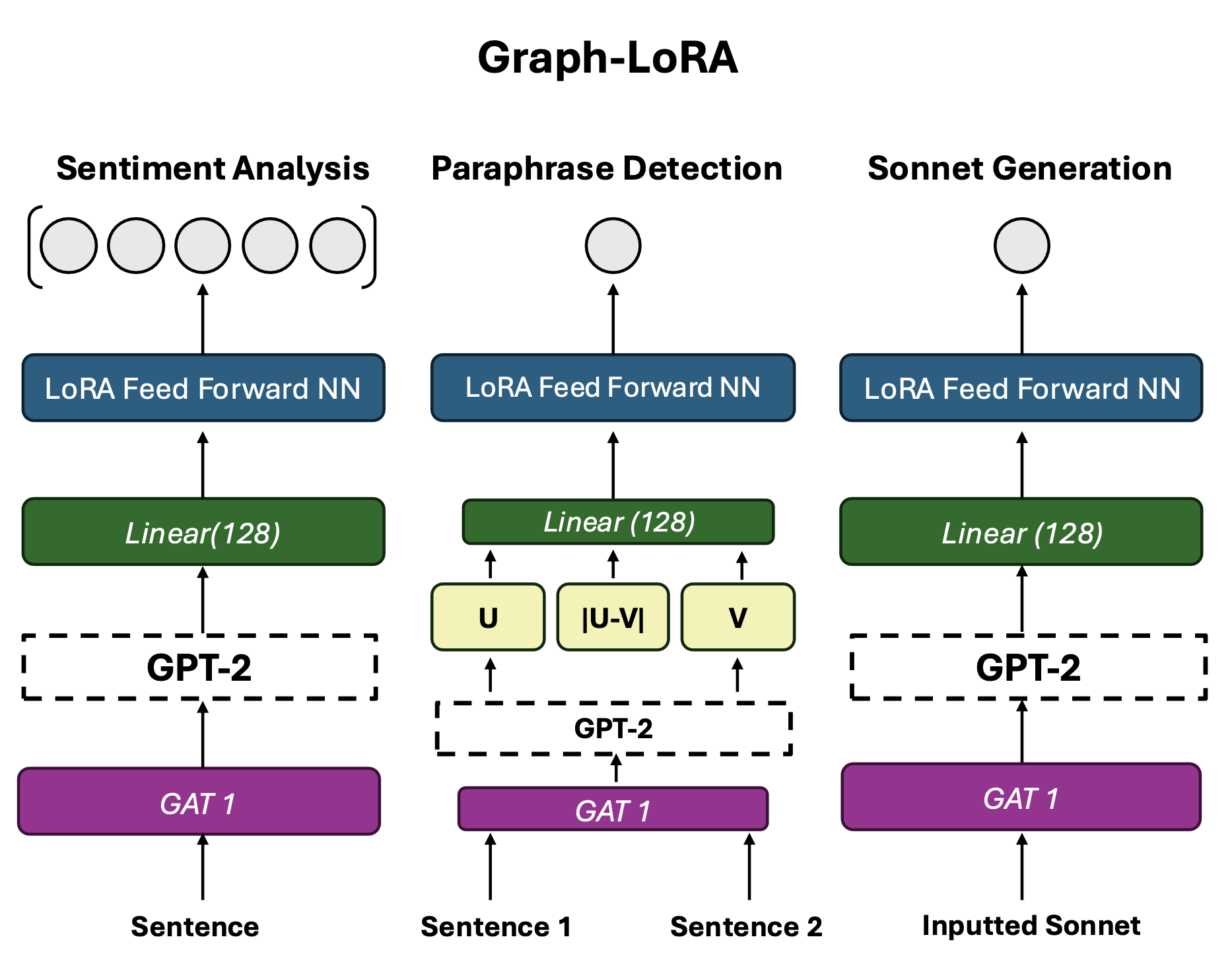 Graph-LoRA

Sentiment Analysis

LoRA Feed Forward NN

Linear(128)

GPT-2

GAT 1

Sentence

Paraphrase Detection

LoRA Feed Forward NN

Linear (128)

U

|U-V|

V

GPT-2

GAT 1

Sentence 1

Sentence 2

Sonnet Generation

LoRA Feed Forward NN

Linear (128)

GPT-2

GAT 1

Inputted Sonnet